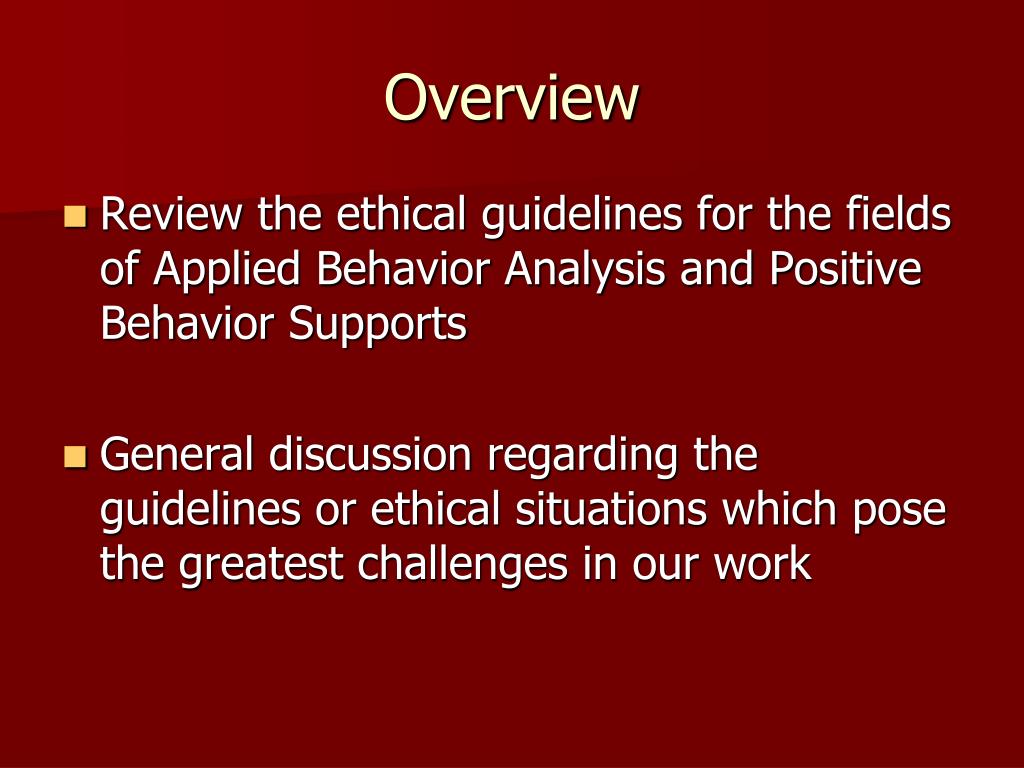 Overview

Review the ethical guidelines for the fields of Applied Behavior Analysis and Positive Behavior Supports

General discussion regarding the guidelines or ethical situations which pose the greatest challenges in our work